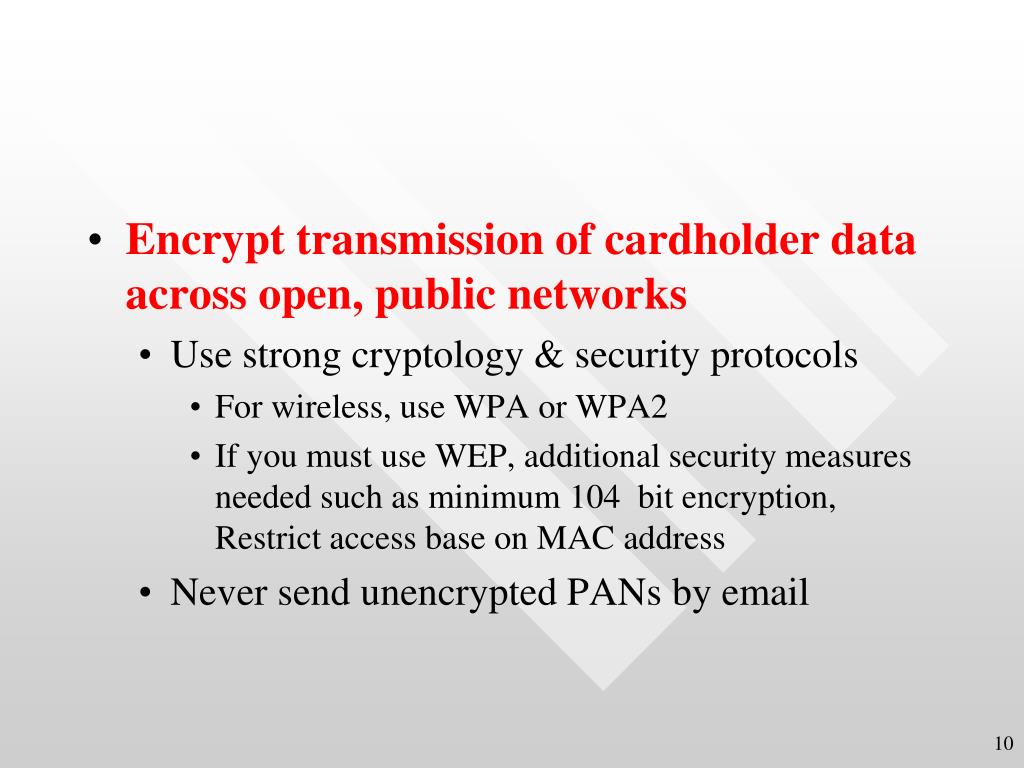 • Encrypt transmission of cardholder data across open, public networks

• Use strong cryptology & security protocols

• For wireless, use WPA or WPA2

• If you must use WEP, additional security measures needed such as minimum 104 bit encryption, Restrict access base on MAC address

• Never send unencrypted PANs by email

10